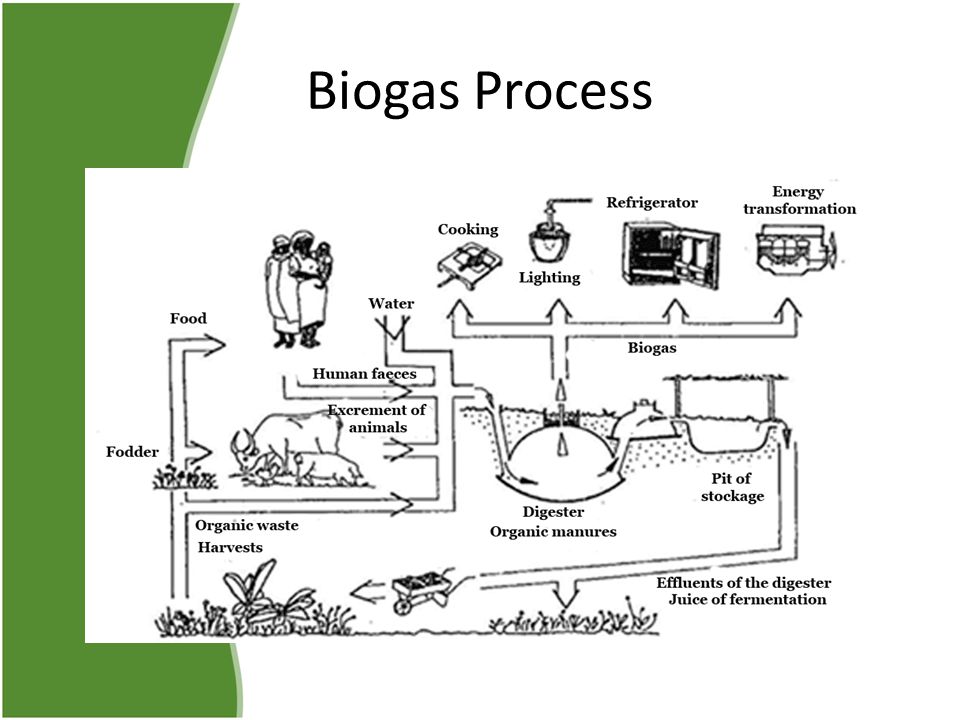 Biogas Process

Cooking
Lighting
Refrigerator
Energy transformation

Food
Water
Biogas
Human faeces
Excrement of animals
Fodder
Pit of stockage
Digester
Organic manures
Organic waste
Harvests
Effluents of the digester
Juice of fermentation